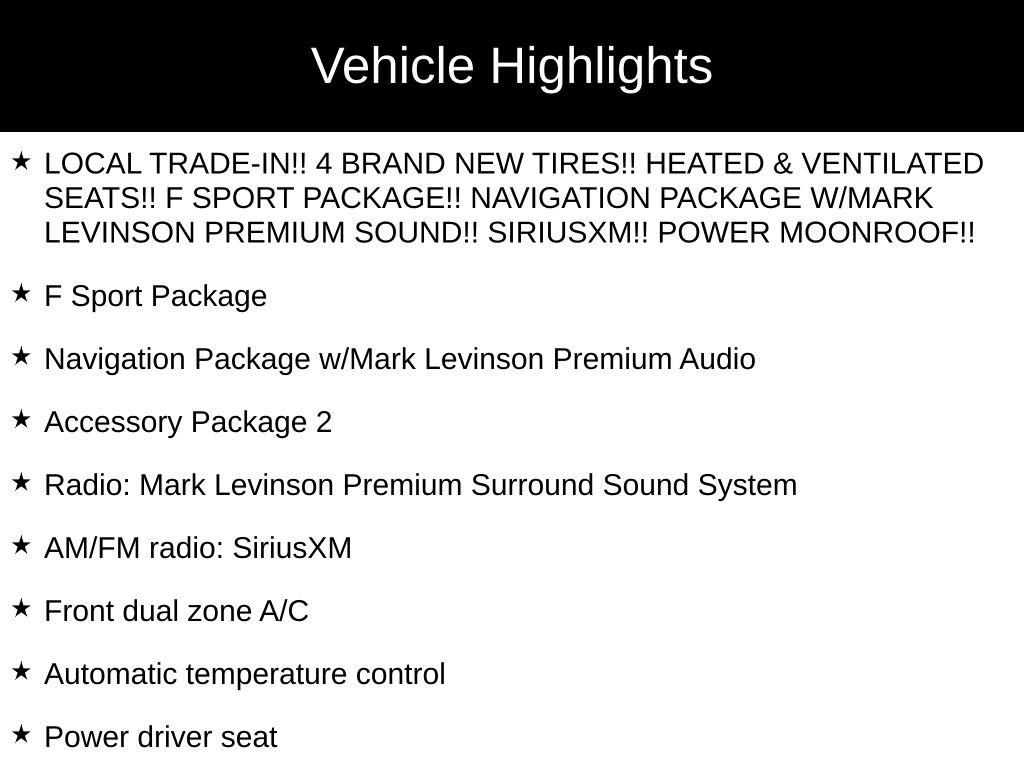 Vehicle Highlights

★ LOCAL TRADE-IN!! 4 BRAND NEW TIRES!! HEATED & VENTILATED SEATS!! F SPORT PACKAGE!! NAVIGATION PACKAGE W/MARK LEVINSON PREMIUM SOUND!! SIRIUSXM!! POWER MOONROOF!!

★ F Sport Package

★ Navigation Package w/Mark Levinson Premium Audio

★ Accessory Package 2

★ Radio: Mark Levinson Premium Surround Sound System

★ AM/FM radio: SiriusXM

★ Front dual zone A/C

★ Automatic temperature control

★ Power driver seat